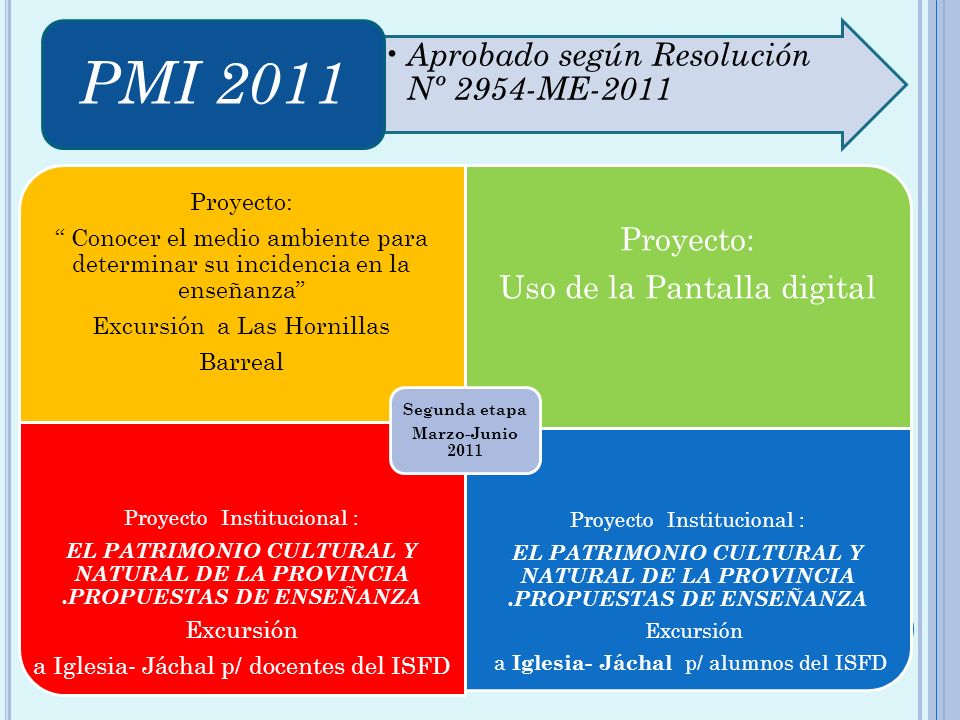 PMI 2011

• Aprobado según Resolución Nº 2954-ME-2011

Proyecto:

“ Conocer el medio ambiente para determinar su incidencia en la enseñanza”

Excursión a Las Hornillas

Barreal

Proyecto:

Uso de la Pantalla digital

Segunda etapa

Marzo-Junio 2011

Proyecto Institucional :

EL PATRIMONIO CULTURAL Y NATURAL DE LA PROVINCIA .PROPUESTAS DE ENSEÑANZA

Excursión

a Iglesia- Jáchal p/ docentes del ISFD

Proyecto Institucional :

EL PATRIMONIO CULTURAL Y NATURAL DE LA PROVINCIA .PROPUESTAS DE ENSEÑANZA

Excursión

a Iglesia- Jáchal p/ alumnos del ISFD